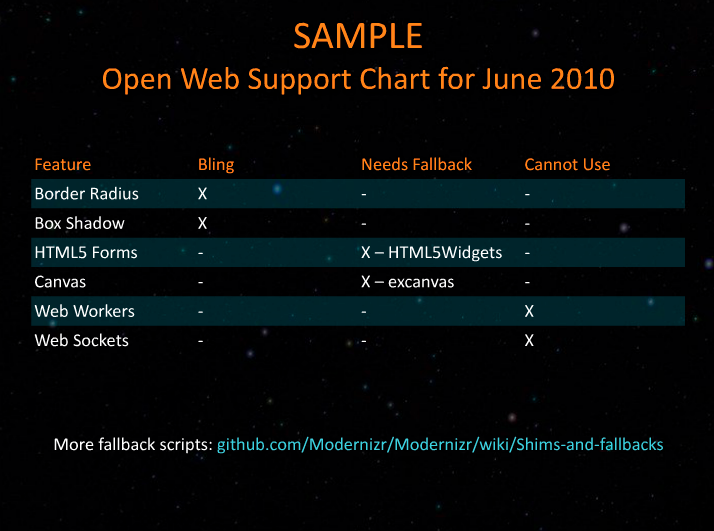 SAMPLE
Open Web Support Chart for June 2010

| Feature | Bling | Needs Fallback | Cannot Use |
|---|---|---|---|
| Border Radius | X | - | - |
| Box Shadow | X | - | - |
| HTML5 Forms | - | X – HTML5Widgets | - |
| Canvas | - | X – excanvas | - |
| Web Workers | - | - | X |
| Web Sockets | - | - | X |

More fallback scripts: github.com/Modernizr/Modernizr/wiki/Shims-and-fallbacks